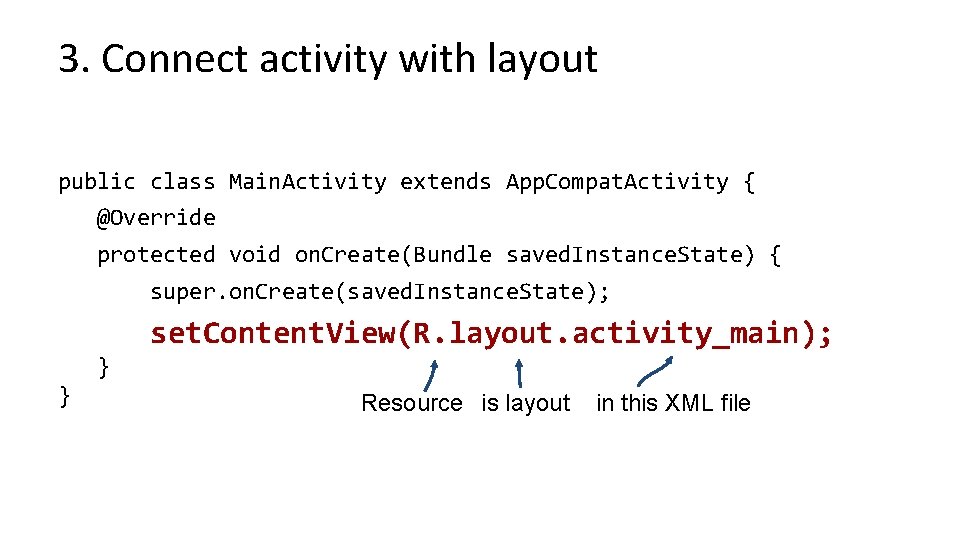 3. Connect activity with layout

public class MainActivity extends AppCompatActivity {
@Override
protected void onCreate(Bundle savedInstanceState) {
super.onCreate(savedInstanceState);
setContentView(R.layout.activity_main);
}
}

Resource is layout in this XML file